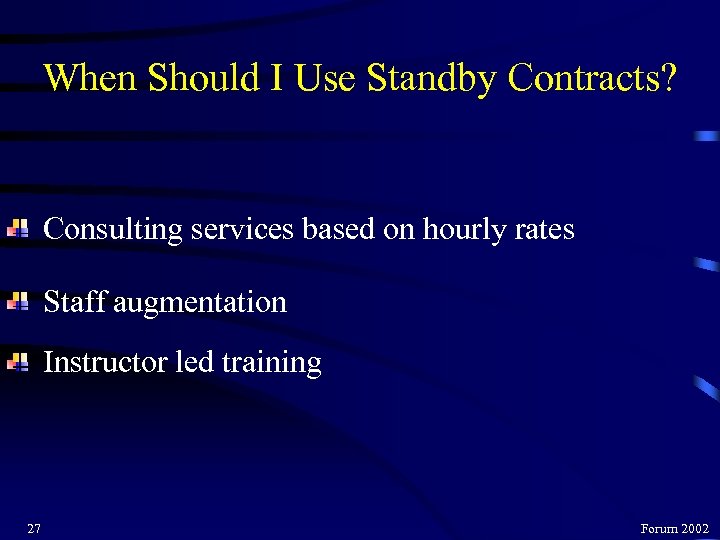 When Should I Use Standby Contracts?

Consulting services based on hourly rates

Staff augmentation

Instructor led training

27

Forum 2002